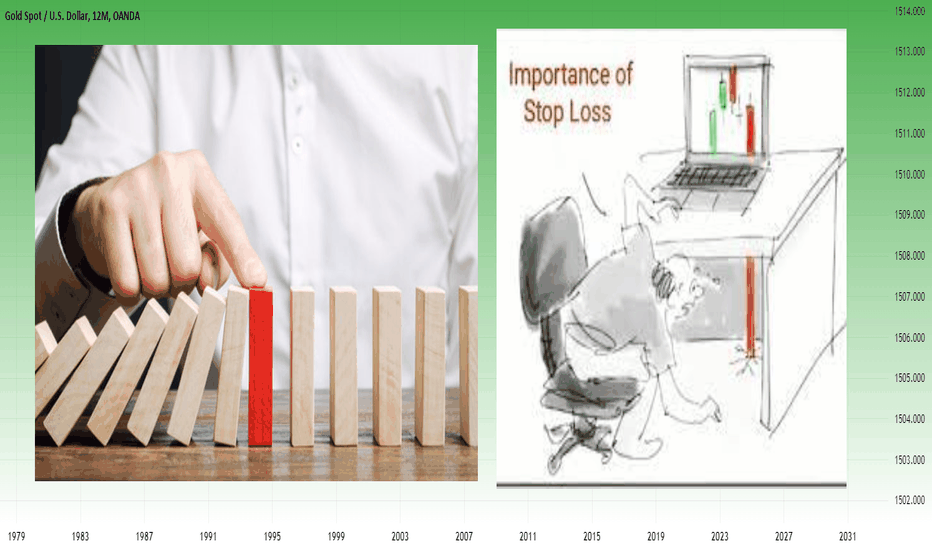 Gold Spot / U.S. Dollar, 12M, OANDA

Importance of Stop Loss

1514.000
1513.000
1512.000
1511.000
1510.000
1509.000
1508.000
1507.000
1506.000
1505.000
1504.000
1503.000
1502.000

1979 1983 1987 1991 1995 1999 2003 2007 2011 2015 2019 2023 2027 2031